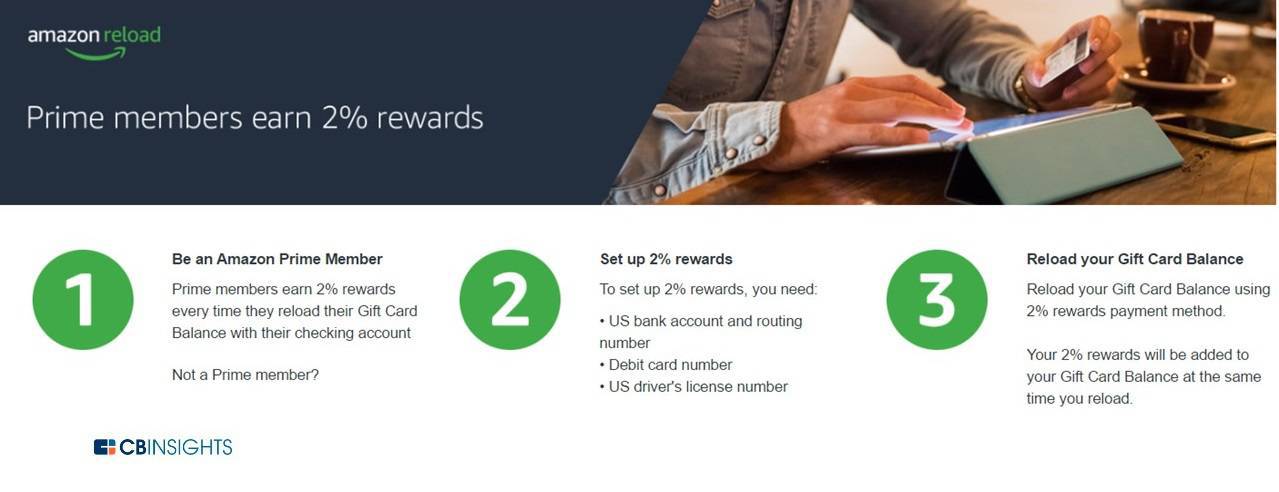 amazon reload

Prime members earn 2% rewards

1

Be an Amazon Prime Member

Prime members earn 2% rewards every time they reload their Gift Card Balance with their checking account

Not a Prime member?

2

Set up 2% rewards

To set up 2% rewards, you need:

• US bank account and routing number
• Debit card number
• US driver's license number

3

Reload your Gift Card Balance

Reload your Gift Card Balance using 2% rewards payment method.

Your 2% rewards will be added to your Gift Card Balance at the same time you reload.

CBINSIGHTS